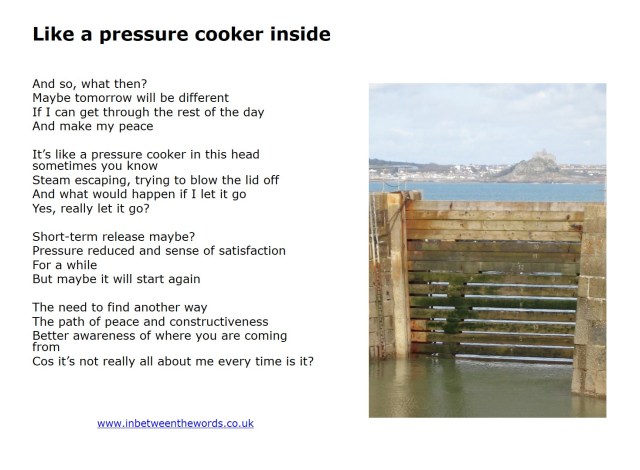 Like a pressure cooker inside

And so, what then?
Maybe tomorrow will be different
If I can get through the rest of the day
And make my peace

It's like a pressure cooker in this head sometimes you know
Steam escaping, trying to blow the lid off
And what would happen if I let it go
Yes, really let it go?

Short-term release maybe?
Pressure reduced and sense of satisfaction
For a while
But maybe it will start again

The need to find another way
The path of peace and constructiveness
Better awareness of where you are coming from
Cos it's not really all about me every time is it?

www.inbetweenthewords.co.uk